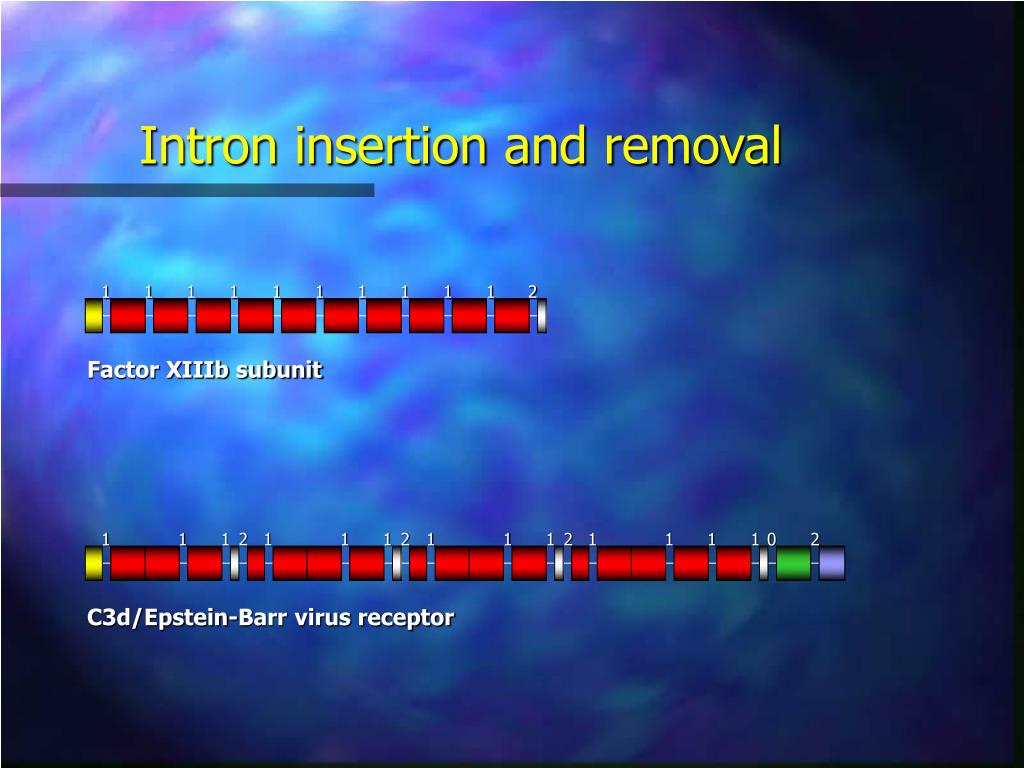 Intron insertion and removal

1 1 1 1 1 1 1 1 1 1 2

Factor XIIIb subunit

1 1 1 2 1 1 1 2 1 1 1 2 1 1 1 1 0 2

C3d/Epstein-Barr virus receptor